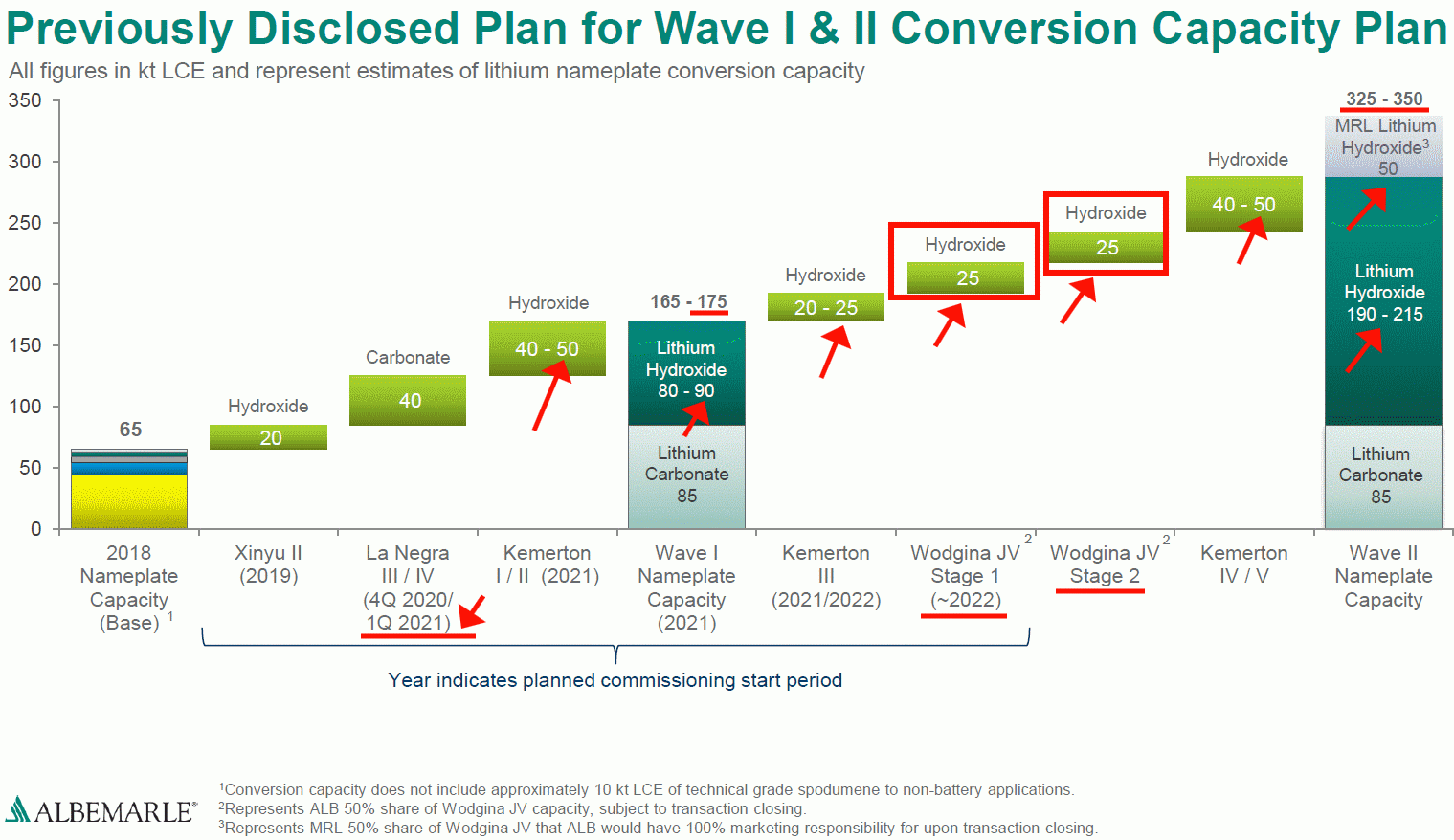 Previously Disclosed Plan for Wave I & II Conversion Capacity Plan

All figures in kt LCE and represent estimates of lithium nameplate conversion capacity

350
300
250
200
150
100
50
0

65

Hydroxide
20

Carbonate
40

Hydroxide
40 - 50

165 - 175
Lithium Hydroxide 80 - 90
Lithium Carbonate 85

Hydroxide
20 - 25

Hydroxide
25

Hydroxide
25

Hydroxide
40 - 50

325 - 350
MRL Lithium Hydroxide$^3$ 50
Lithium Hydroxide 190 - 215
Lithium Carbonate 85

2018 Nameplate Capacity (Base) $^1$

Xinyu II (2019)

La Negra III / IV (4Q 2020/ 1Q 2021)

Kemerton I / II (2021)

Wave I Nameplate Capacity (2021)

Kemerton III (2021/2022)

Wodgina JV$^2$ Stage 1 (~2022)

Wodgina JV$^2$ Stage 2

Kemerton IV / V

Wave II Nameplate Capacity

Year indicates planned commissioning start period

ALBEMARLE®

$^1$Conversion capacity does not include approximately 10 kt LCE of technical grade spodumene to non-battery applications.
$^2$Represents ALB 50% share of Wodgina JV capacity, subject to transaction closing.
$^3$Represents MRL 50% share of Wodgina JV that ALB would have 100% marketing responsibility for upon transaction closing.